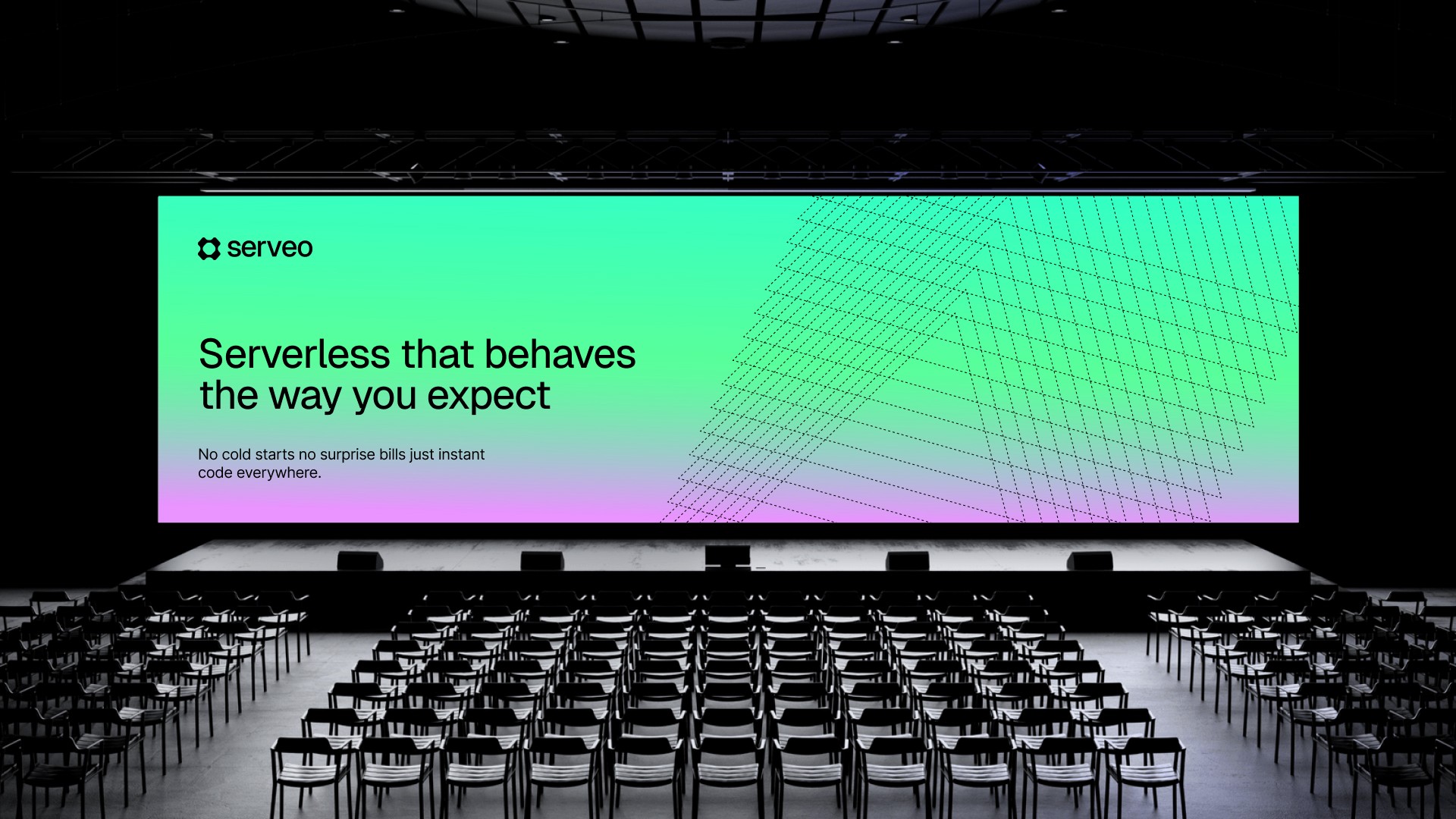 serveo

Serverless that behaves the way you expect

No cold starts no surprise bills just instant code everywhere.